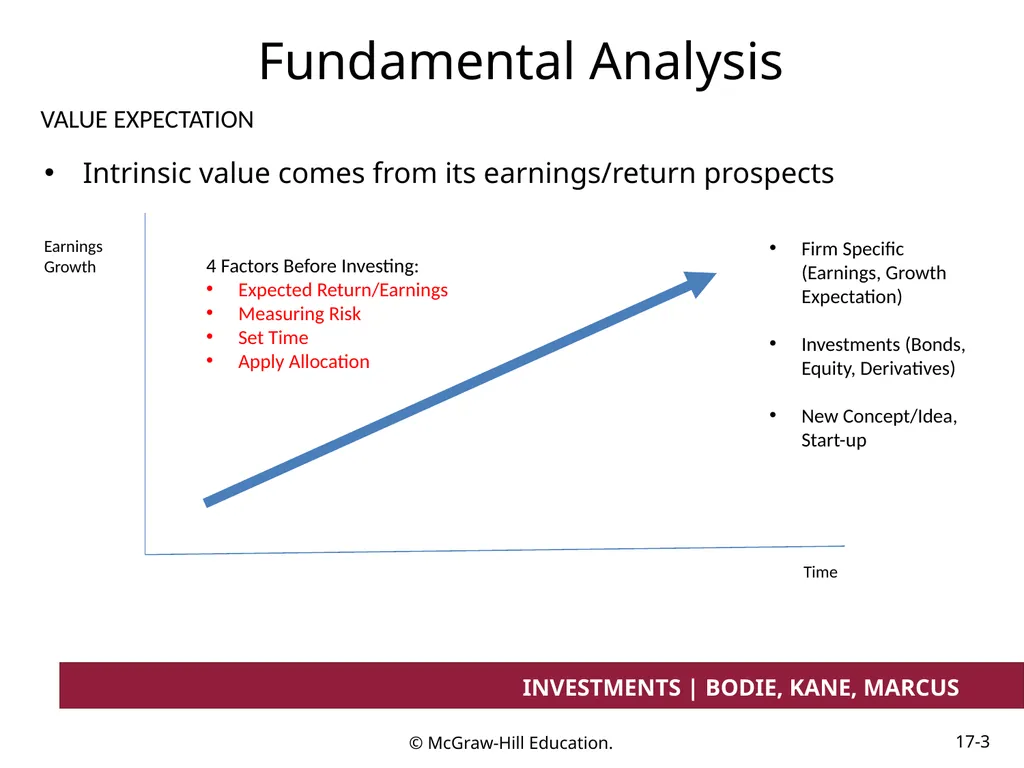 Fundamental Analysis

VALUE EXPECTATION

• Intrinsic value comes from its earnings/return prospects

Earnings Growth

4 Factors Before Investing:
• Expected Return/Earnings
• Measuring Risk
• Set Time
• Apply Allocation

• Firm Specific (Earnings, Growth Expectation)

• Investments (Bonds, Equity, Derivatives)

• New Concept/Idea, Start-up

Time

INVESTMENTS | BODIE, KANE, MARCUS

© McGraw-Hill Education.

17-3